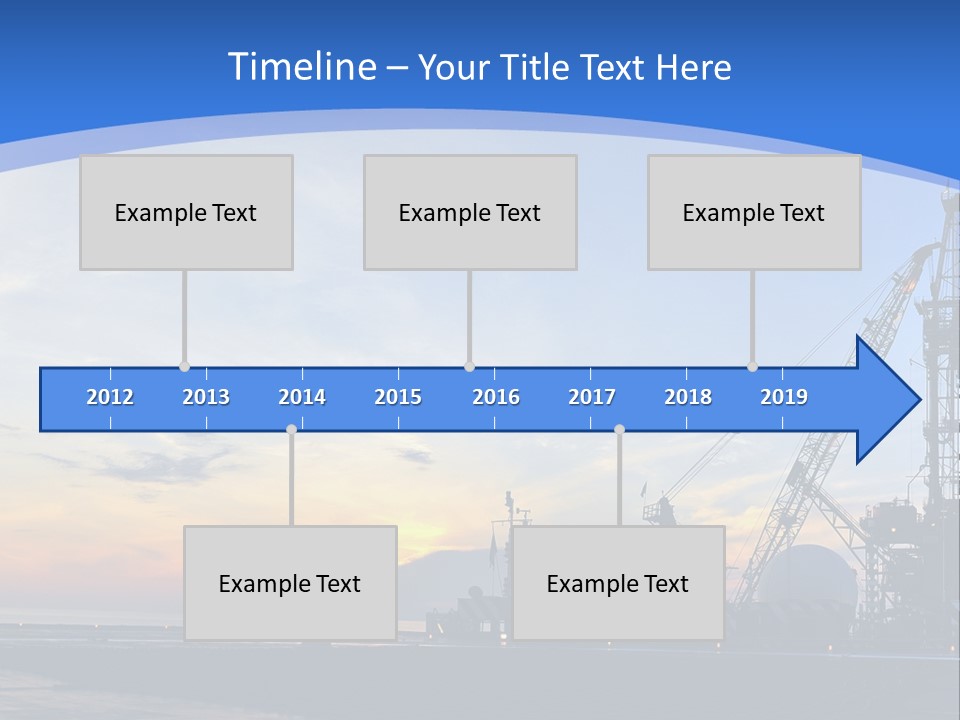 Timeline – Your Title Text Here

Example Text

Example Text

Example Text

2012 2013 2014 2015 2016 2017 2018 2019

Example Text

Example Text